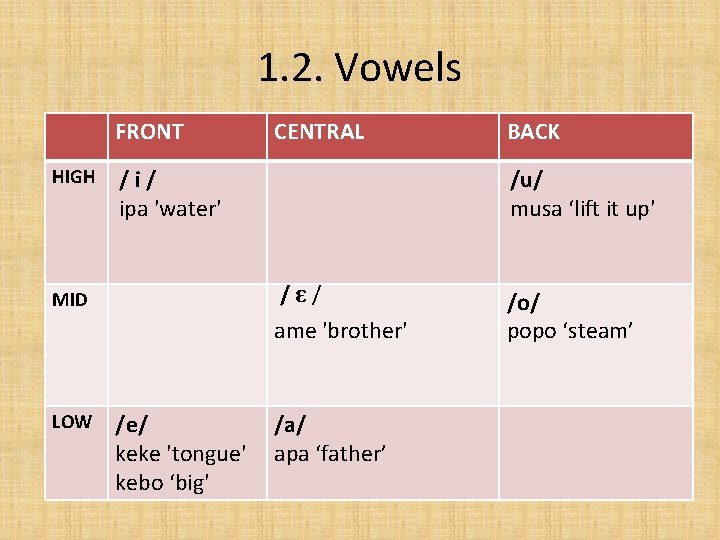 1.2. Vowels

| | FRONT | CENTRAL | BACK |
|---|---|---|---|
| HIGH | / i / ipa 'water' | | /u/ musa ‘lift it up' |
| MID | | / ɛ / ame 'brother' | /o/ popo ‘steam’ |
| LOW | /e/ keke 'tongue' kebo ‘big' | /a/ apa ‘father’ | |